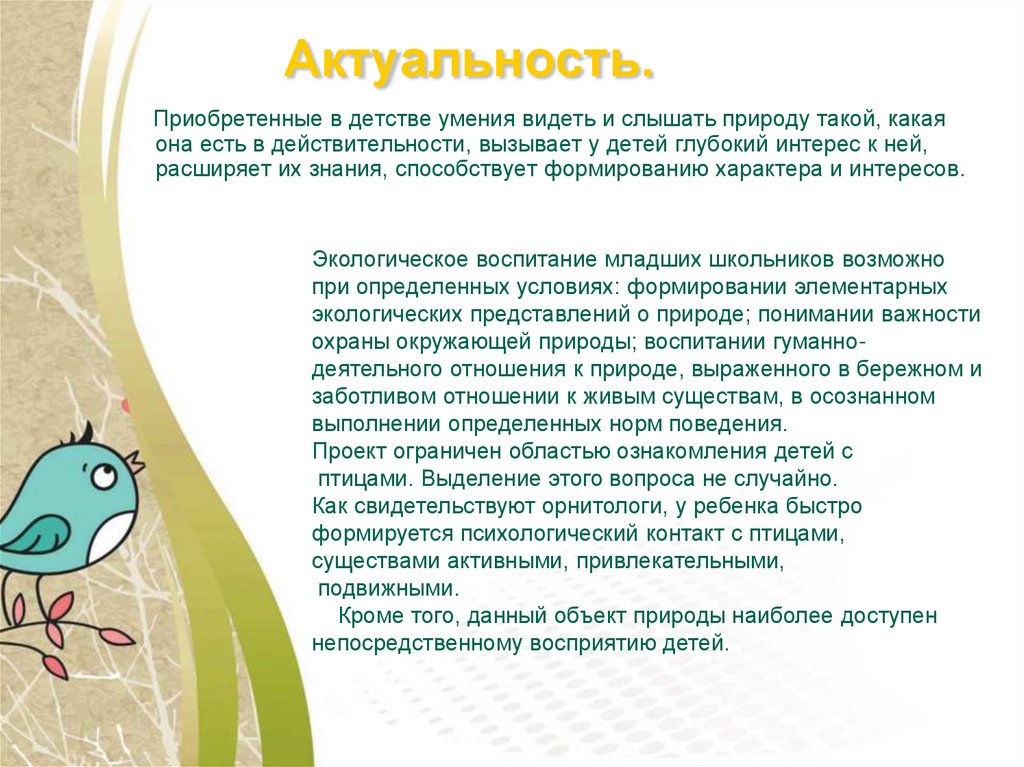 Актуальность.

Приобретенные в детстве умения видеть и слышать природу такой, какая она есть в действительности, вызывает у детей глубокий интерес к ней, расширяет их знания, способствует формированию характера и интересов.

Экологическое воспитание младших школьников возможно при определенных условиях: формировании элементарных экологических представлений о природе; понимании важности охраны окружающей природы; воспитании гуманно-деятельного отношения к природе, выраженного в бережном и заботливом отношении к живым существам, в осознанном выполнении определенных норм поведения.
Проект ограничен областью ознакомления детей с птицами. Выделение этого вопроса не случайно.
Как свидетельствуют орнитологи, у ребенка быстро формируется психологический контакт с птицами, существами активными, привлекательными, подвижными.
Кроме того, данный объект природы наиболее доступен непосредственному восприятию детей.